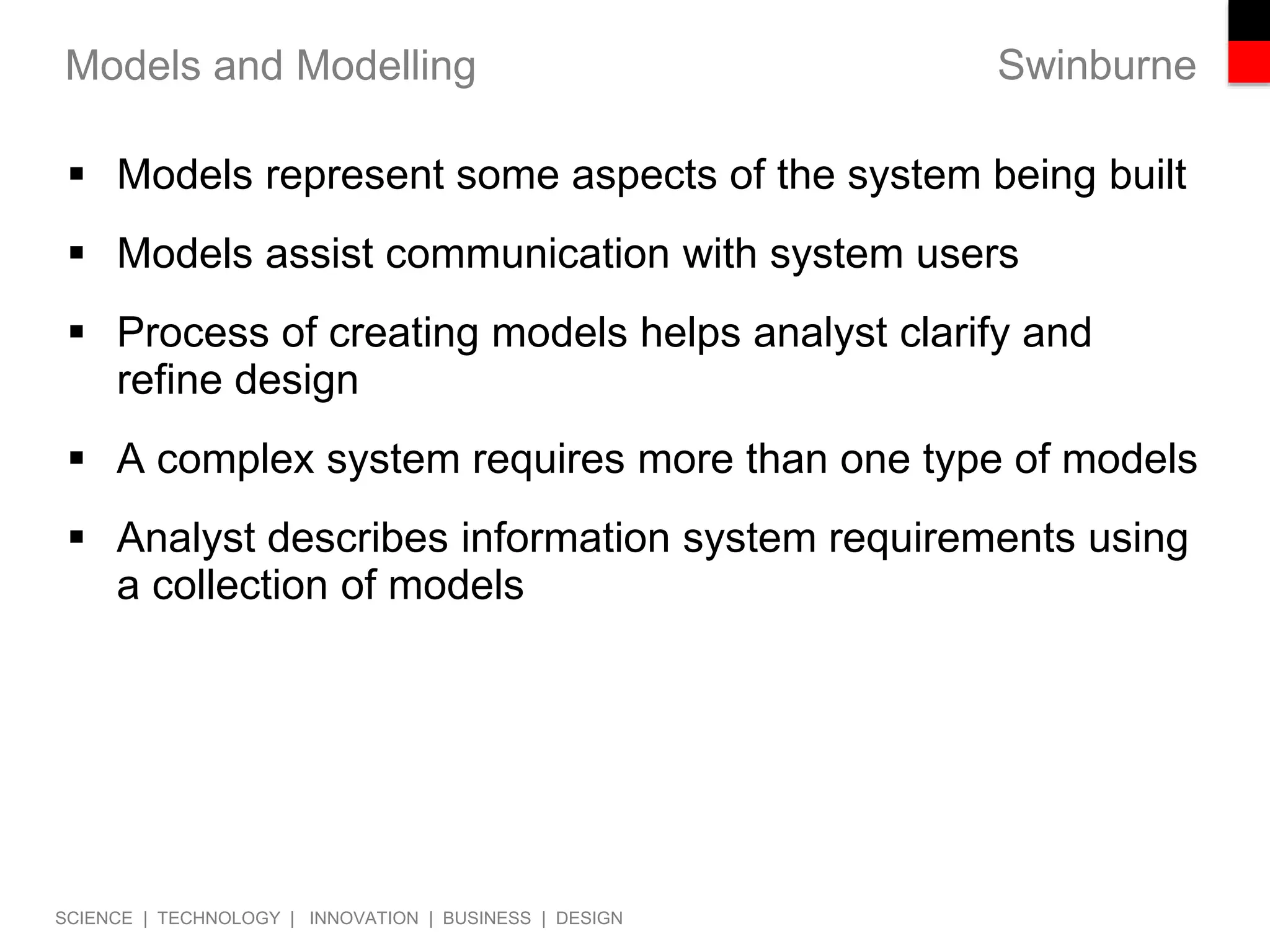 Models and Modelling

Swinburne

▪ Models represent some aspects of the system being built

▪ Models assist communication with system users

▪ Process of creating models helps analyst clarify and refine design

▪ A complex system requires more than one type of models

▪ Analyst describes information system requirements using a collection of models

SCIENCE | TECHNOLOGY | INNOVATION | BUSINESS | DESIGN